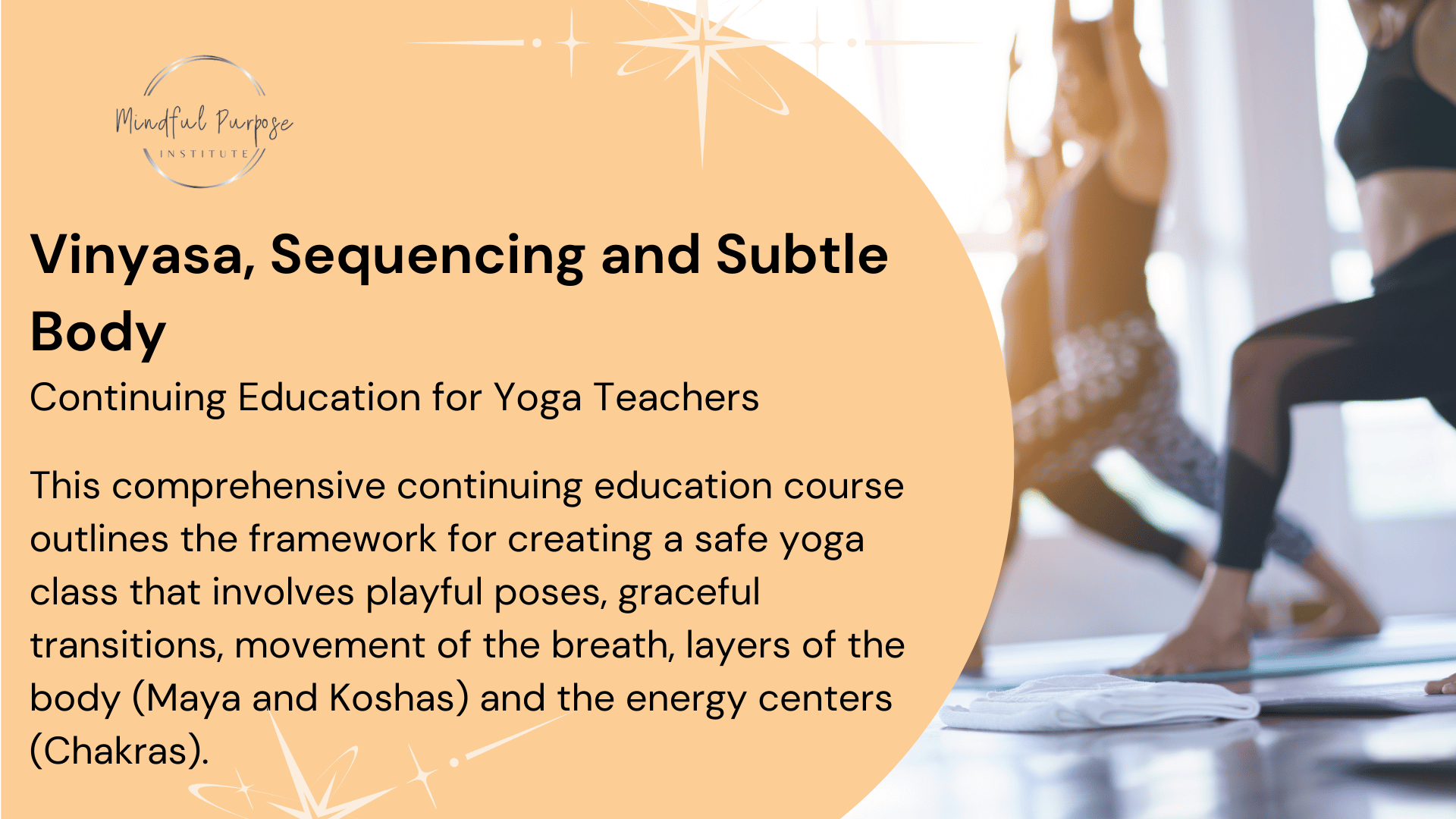 Mindful Purpose
INSTITUTE

Vinyasa, Sequencing and Subtle Body

Continuing Education for Yoga Teachers

This comprehensive continuing education course outlines the framework for creating a safe yoga class that involves playful poses, graceful transitions, movement of the breath, layers of the body (Maya and Koshas) and the energy centers (Chakras).